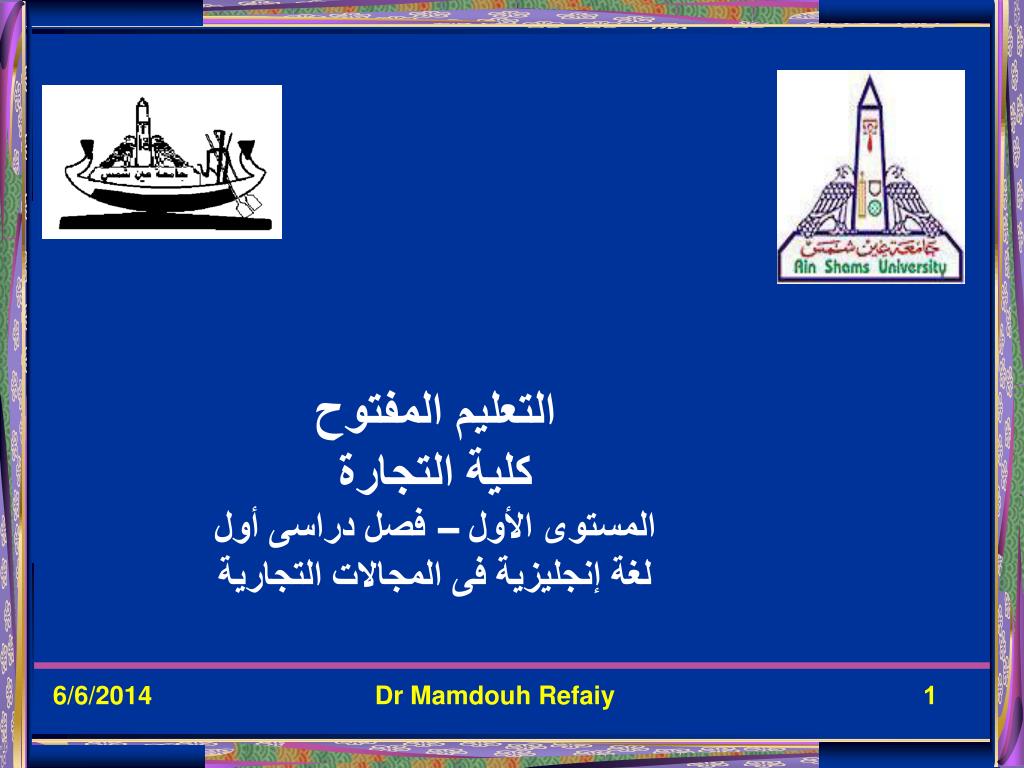 جامعة عين شمس

جامعة عين شمس
Ain Shams University

التعليم المفتوح
كلية التجارة
المستوى الأول – فصل دراسى أول
لغة إنجليزية فى المجالات التجارية

6/6/2014
Dr Mamdouh Refaiy
1